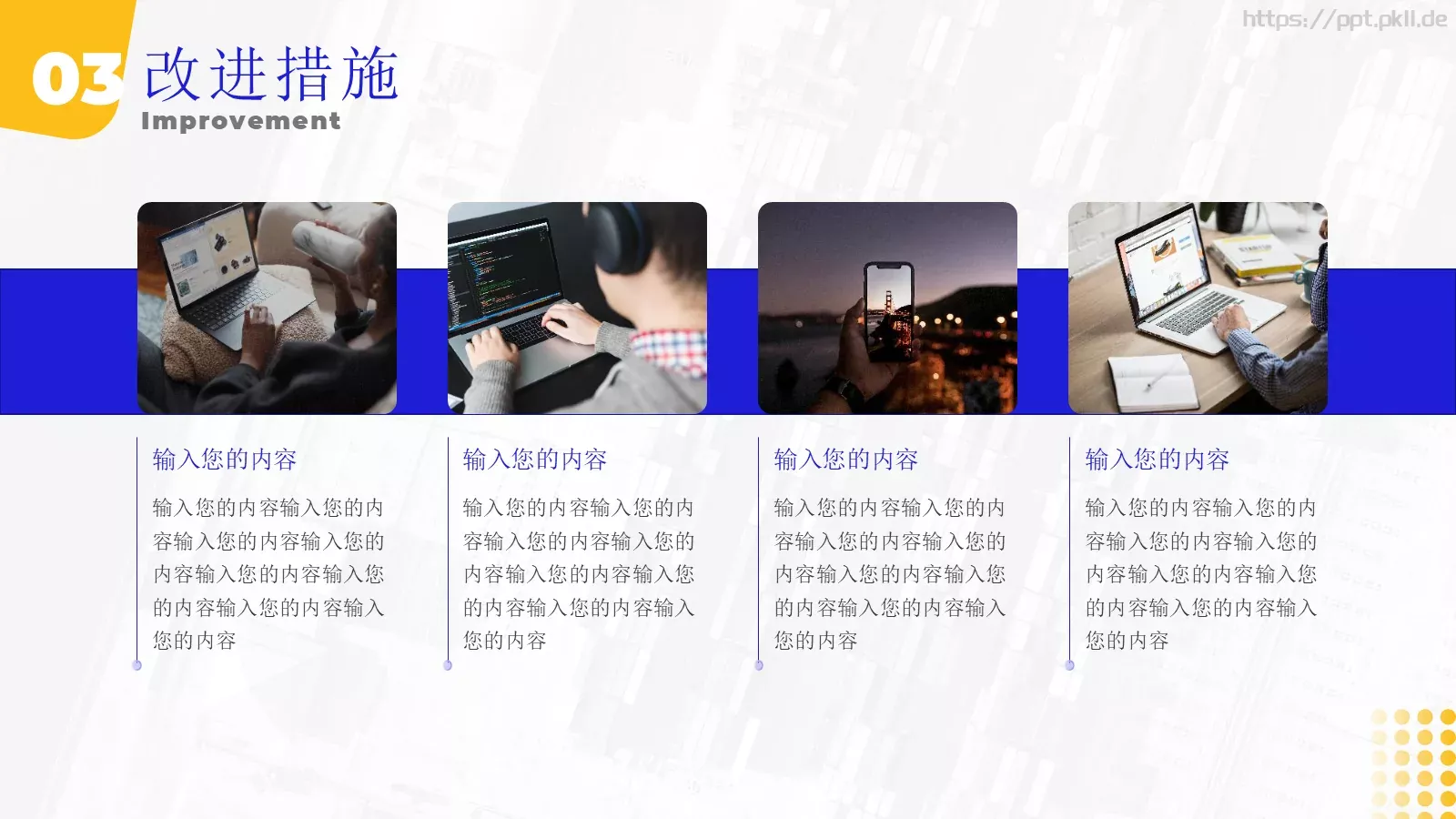 https://ppt.pkll.de

03 改进措施
Improvement

输入您的内容

输入您的内容输入您的内容输入您的内容输入您的内容输入您的内容输入您的内容输入您的内容输入您的内容

输入您的内容

输入您的内容输入您的内容输入您的内容输入您的内容输入您的内容输入您的内容输入您的内容输入您的内容

输入您的内容

输入您的内容输入您的内容输入您的内容输入您的内容输入您的内容输入您的内容输入您的内容输入您的内容

输入您的内容

输入您的内容输入您的内容输入您的内容输入您的内容输入您的内容输入您的内容输入您的内容输入您的内容